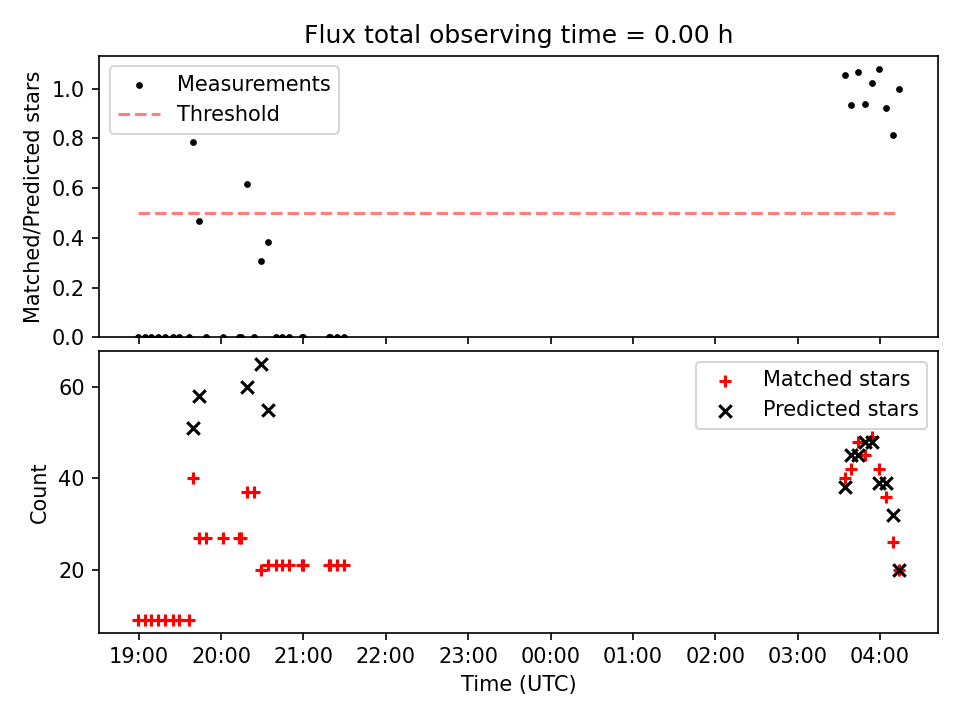 Flux total observing time = 0.00 h

Measurements
Threshold

Matched/Predicted stars

1.0
0.8
0.6
0.4
0.2
0.0

Matched stars
Predicted stars

Count

60
40
20

19:00 20:00 21:00 22:00 23:00 00:00 01:00 02:00 03:00 04:00

Time (UTC)